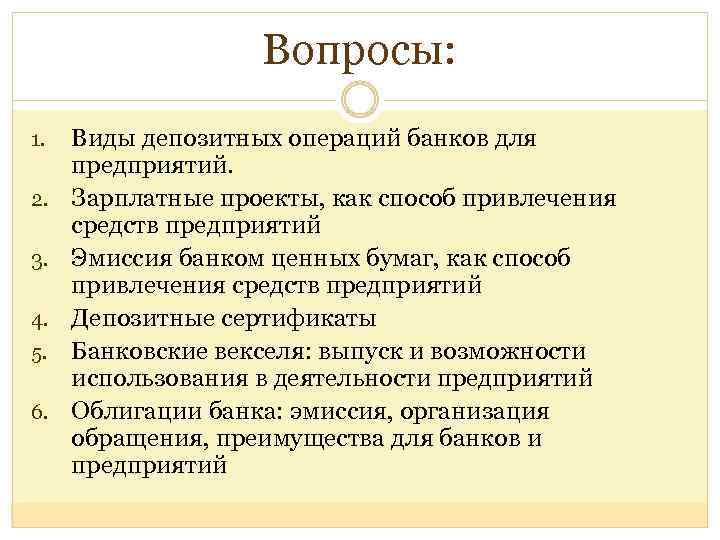 Вопросы:

1. Виды депозитных операций банков для предприятий.
2. Зарплатные проекты, как способ привлечения средств предприятий
3. Эмиссия банком ценных бумаг, как способ привлечения средств предприятий
4. Депозитные сертификаты
5. Банковские векселя: выпуск и возможности использования в деятельности предприятий
6. Облигации банка: эмиссия, организация обращения, преимущества для банков и предприятий